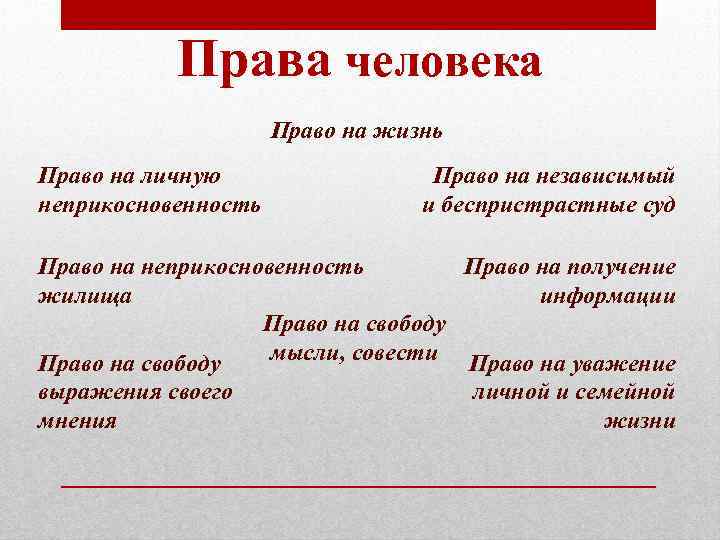 Права человека

Право на жизнь

Право на личную неприкосновенность

Право на независимый и беспристрастные суд

Право на неприкосновенность жилища

Право на получение информации

Право на свободу мысли, совести

Право на свободу выражения своего мнения

Право на уважение личной и семейной жизни